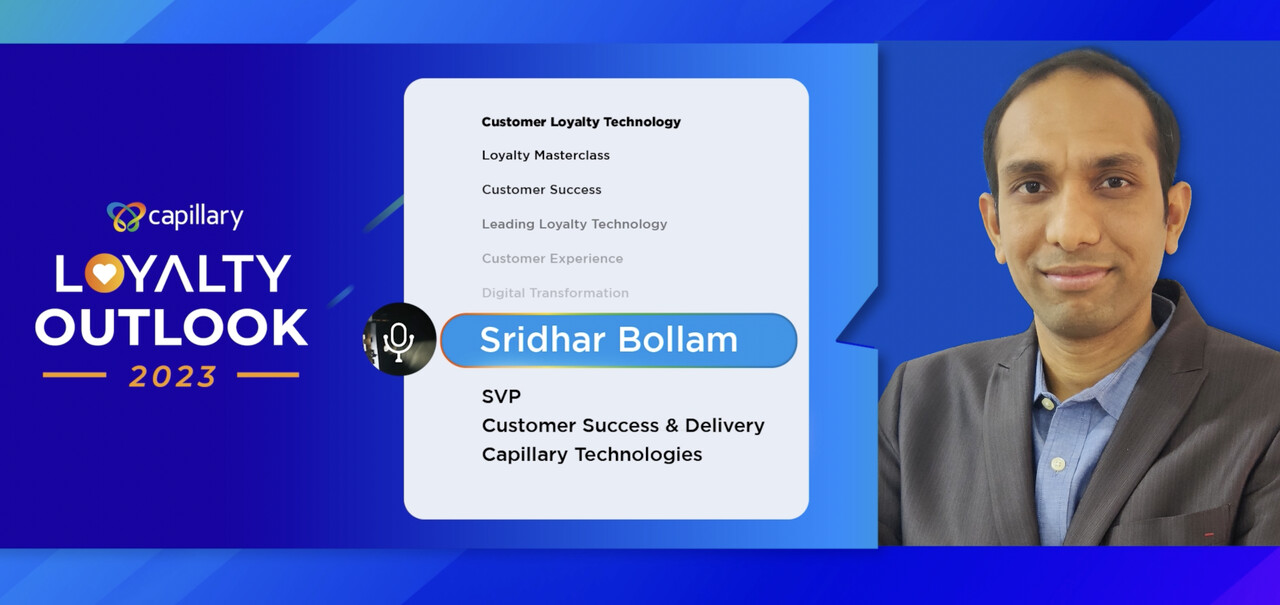 capillary

LOYALTY OUTLOOK 2023

Customer Loyalty Technology

Loyalty Masterclass

Customer Success

Leading Loyalty Technology

Customer Experience

Digital Transformation

Sridhar Bollam

SVP
Customer Success & Delivery
Capillary Technologies